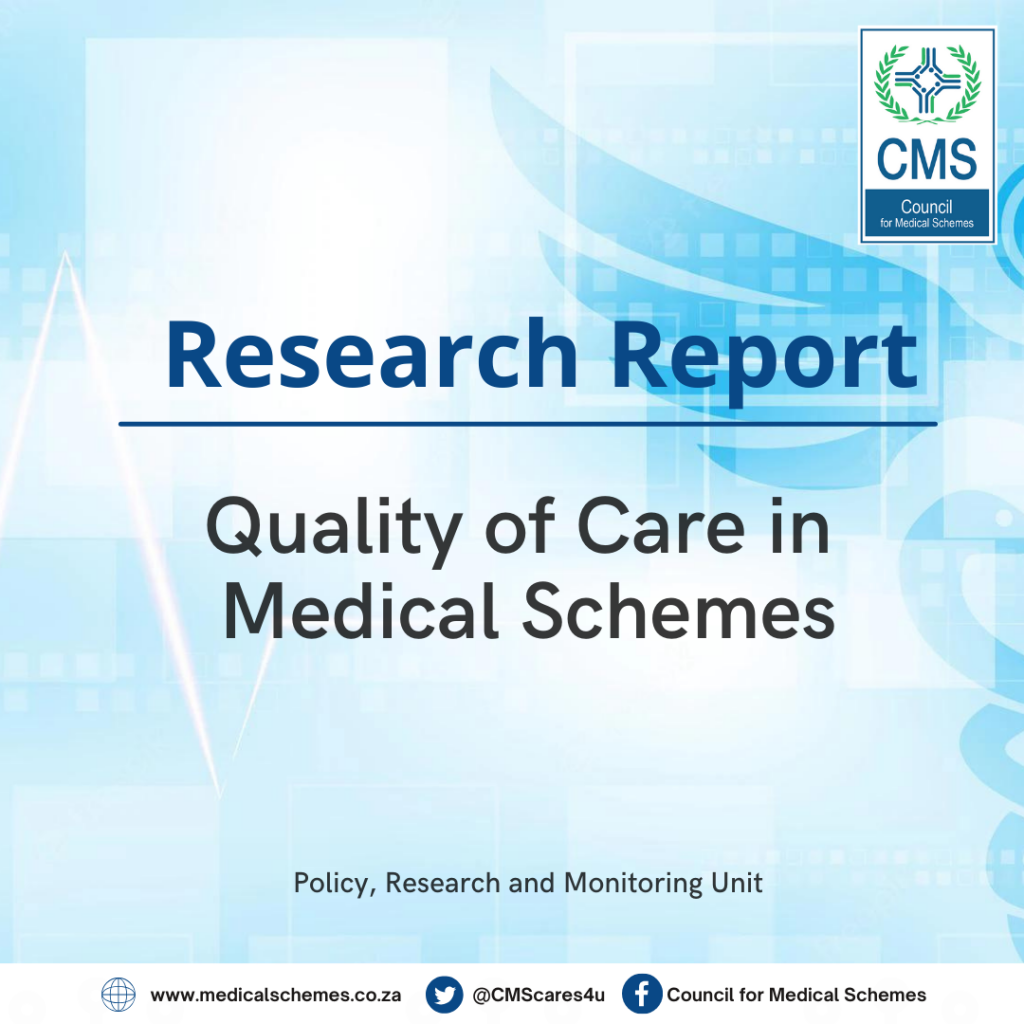 CMS
Council
for Medical Schemes

Research Report

Quality of Care in Medical Schemes

Policy, Research and Monitoring Unit

www.medicalschemes.co.za @CMScares4u Council for Medical Schemes